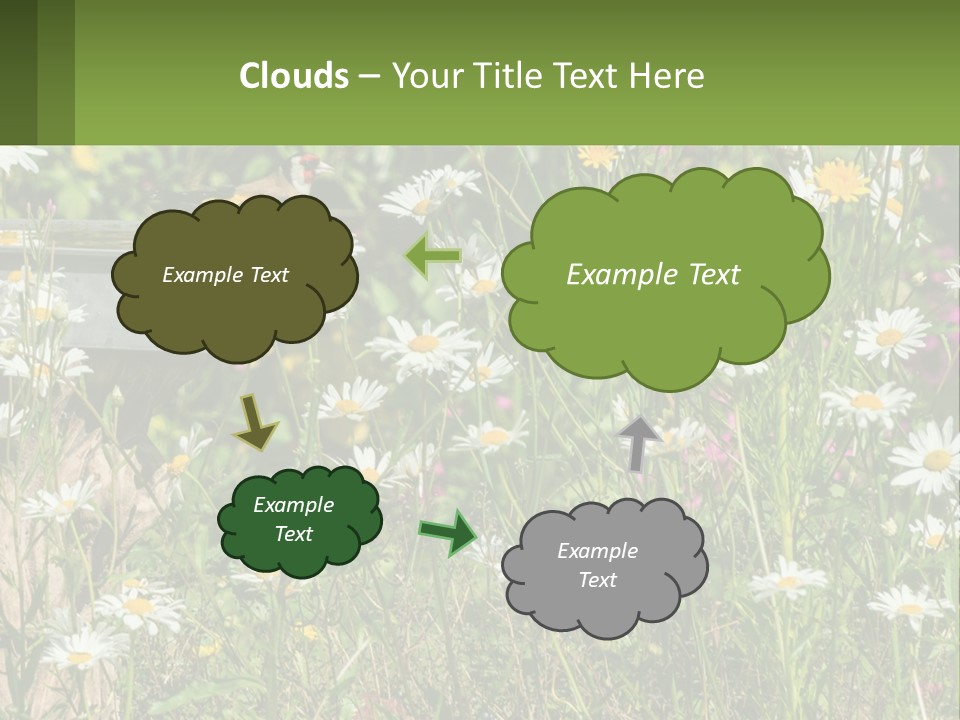 Clouds – Your Title Text Here

Example Text

Example Text

Example Text

Example Text